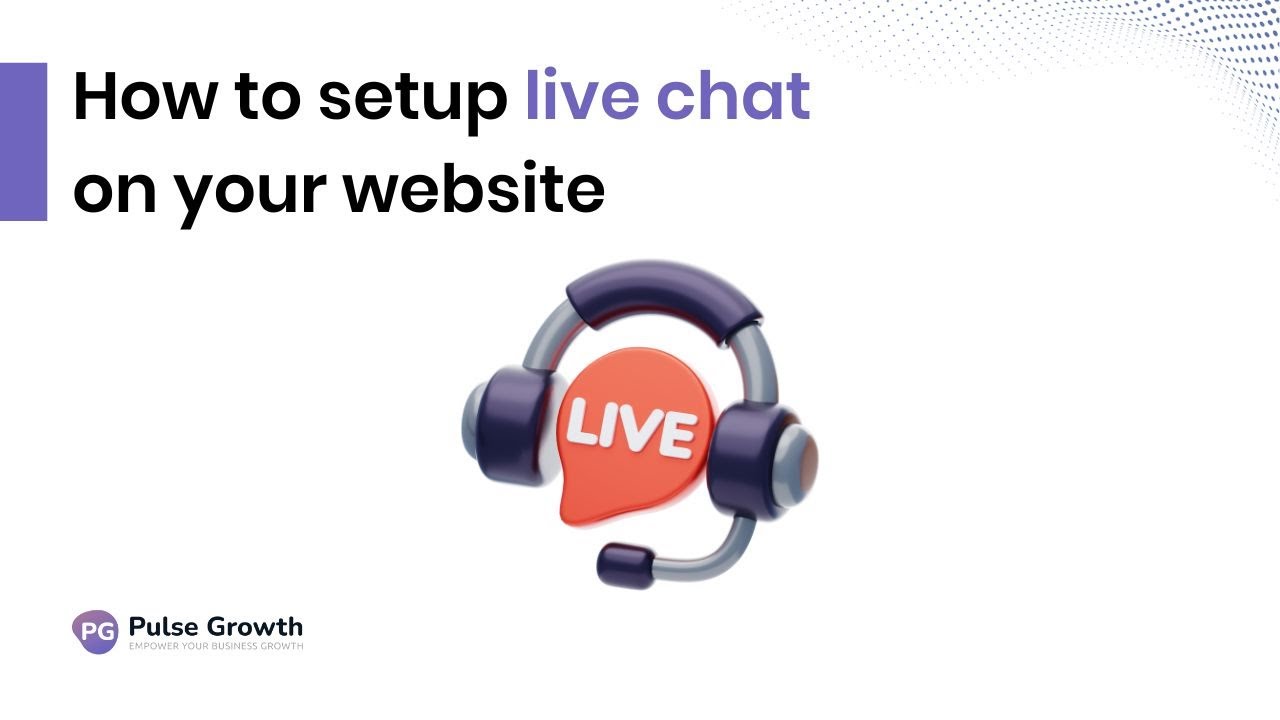 How to setup live chat on your website

LIVE

PG Pulse Growth
EMPOWER YOUR BUSINESS GROWTH